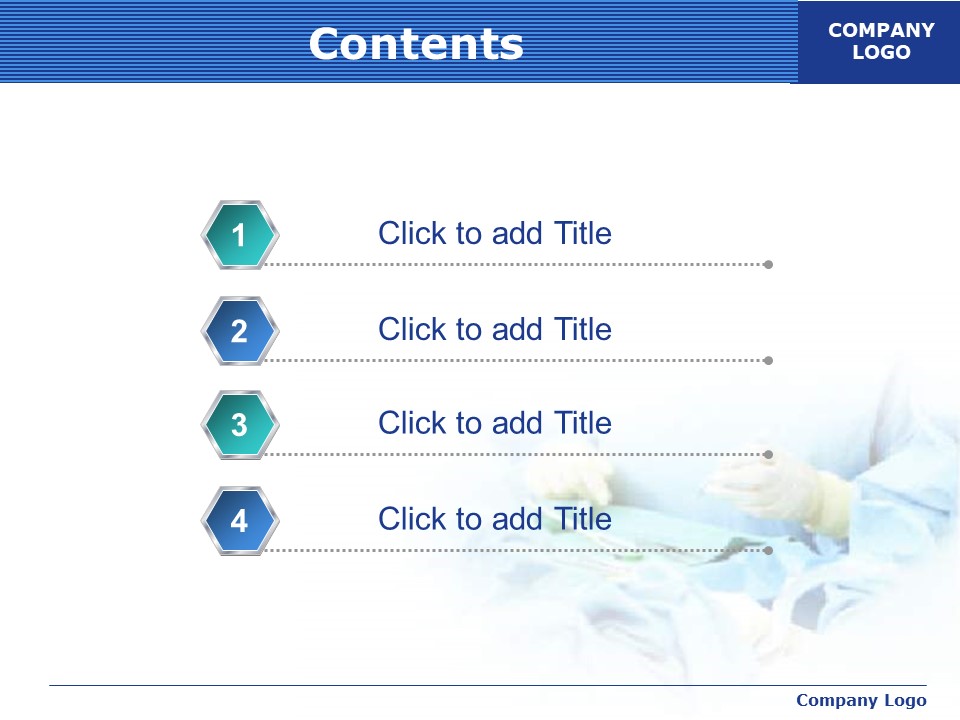 Contents

COMPANY LOGO

1 Click to add Title

2 Click to add Title

3 Click to add Title

4 Click to add Title

Company Logo